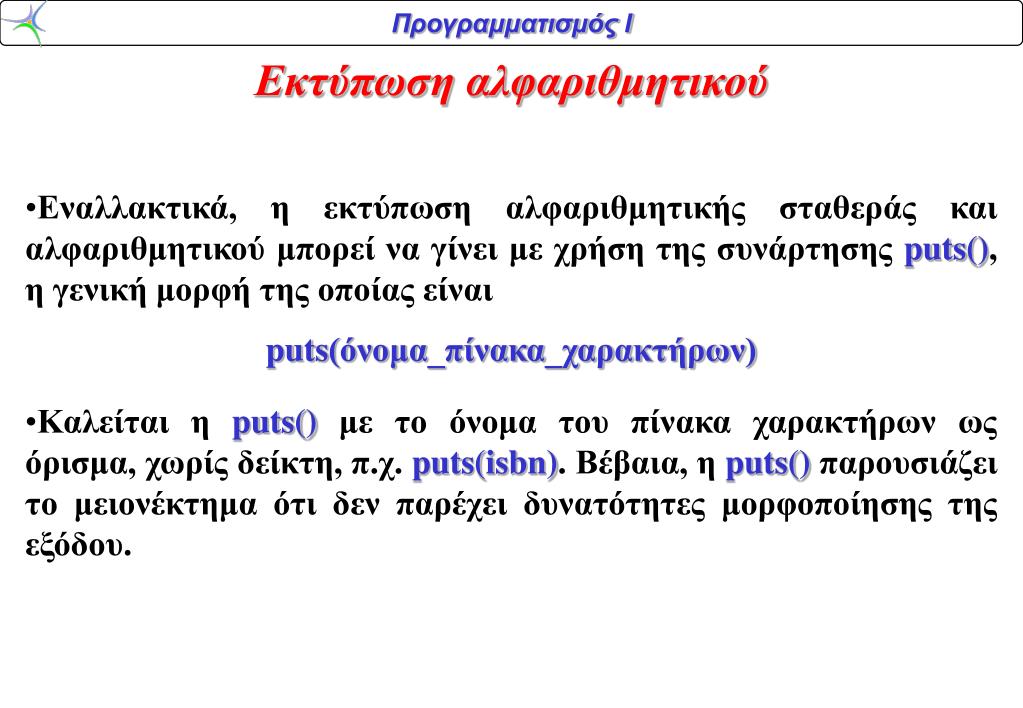 Προγραμματισμός Ι

Εκτύπωση αλφαριθμητικού

•Εναλλακτικά, η εκτύπωση αλφαριθμητικής σταθεράς και αλφαριθμητικού μπορεί να γίνει με χρήση της συνάρτησης puts(), η γενική μορφή της οποίας είναι

puts(όνομα_πίνακα_χαρακτήρων)

•Καλείται η puts() με το όνομα του πίνακα χαρακτήρων ως όρισμα, χωρίς δείκτη, π.χ. puts(isbn). Βέβαια, η puts() παρουσιάζει το μειονέκτημα ότι δεν παρέχει δυνατότητες μορφοποίησης της εξόδου.